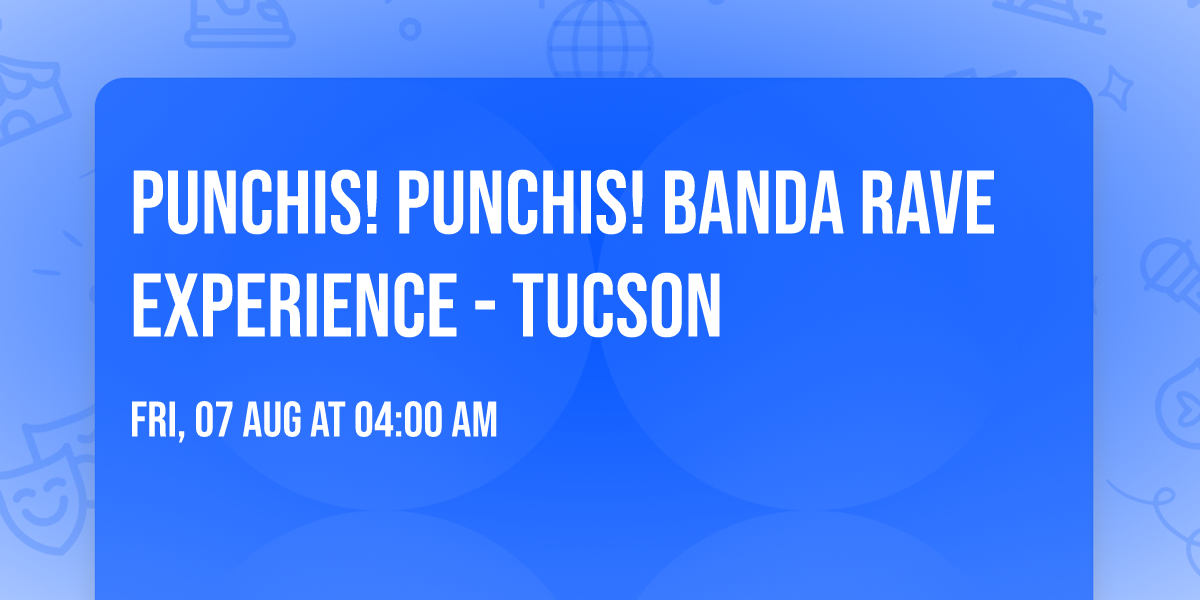 PUNCHIS! PUNCHIS! BANDA RAVE EXPERIENCE - TUCSON

FRI, 07 AUG AT 04:00 AM